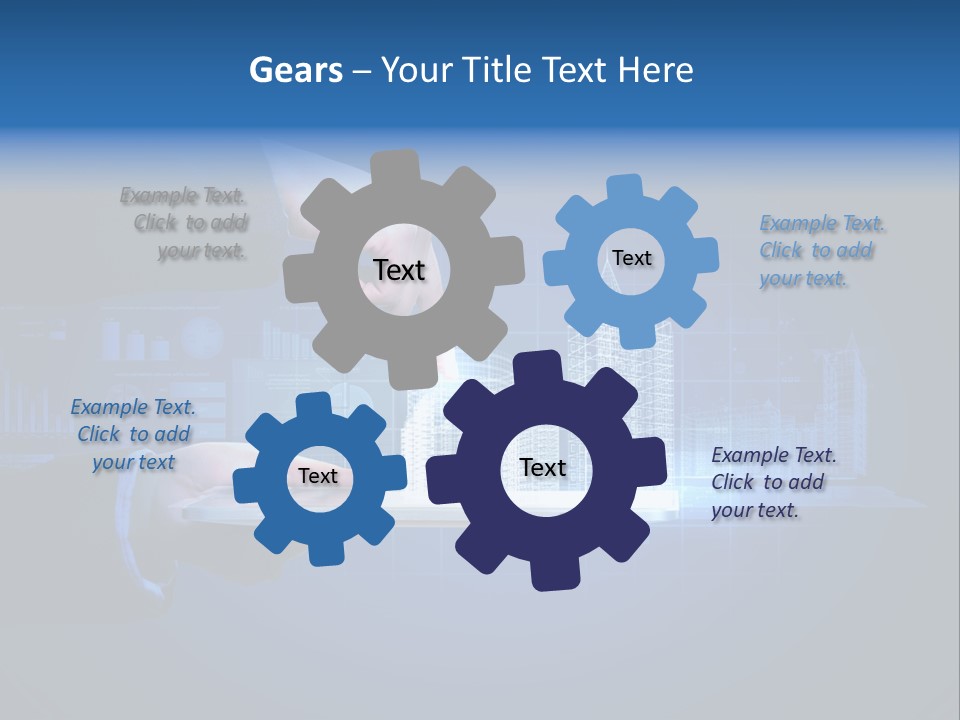 Gears – Your Title Text Here

Example Text. Click to add your text.

Text

Text

Example Text. Click to add your text.

Example Text. Click to add your text

Text

Text

Example Text. Click to add your text.